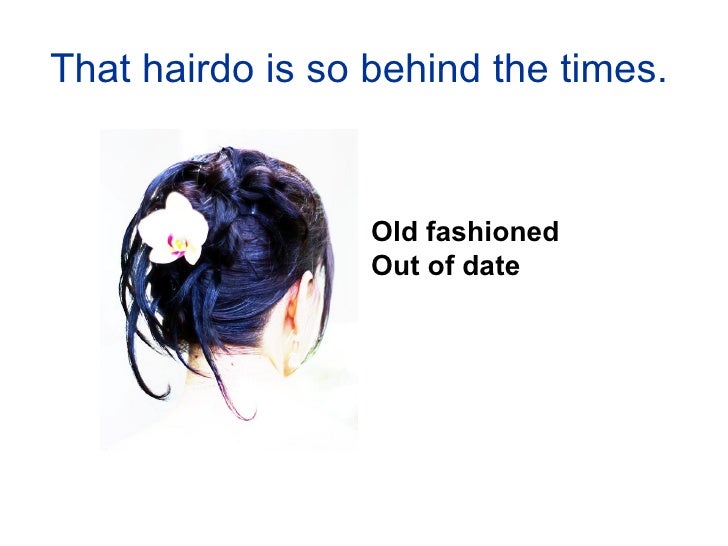 That hairdo is so behind the times.

Old fashioned
Out of date